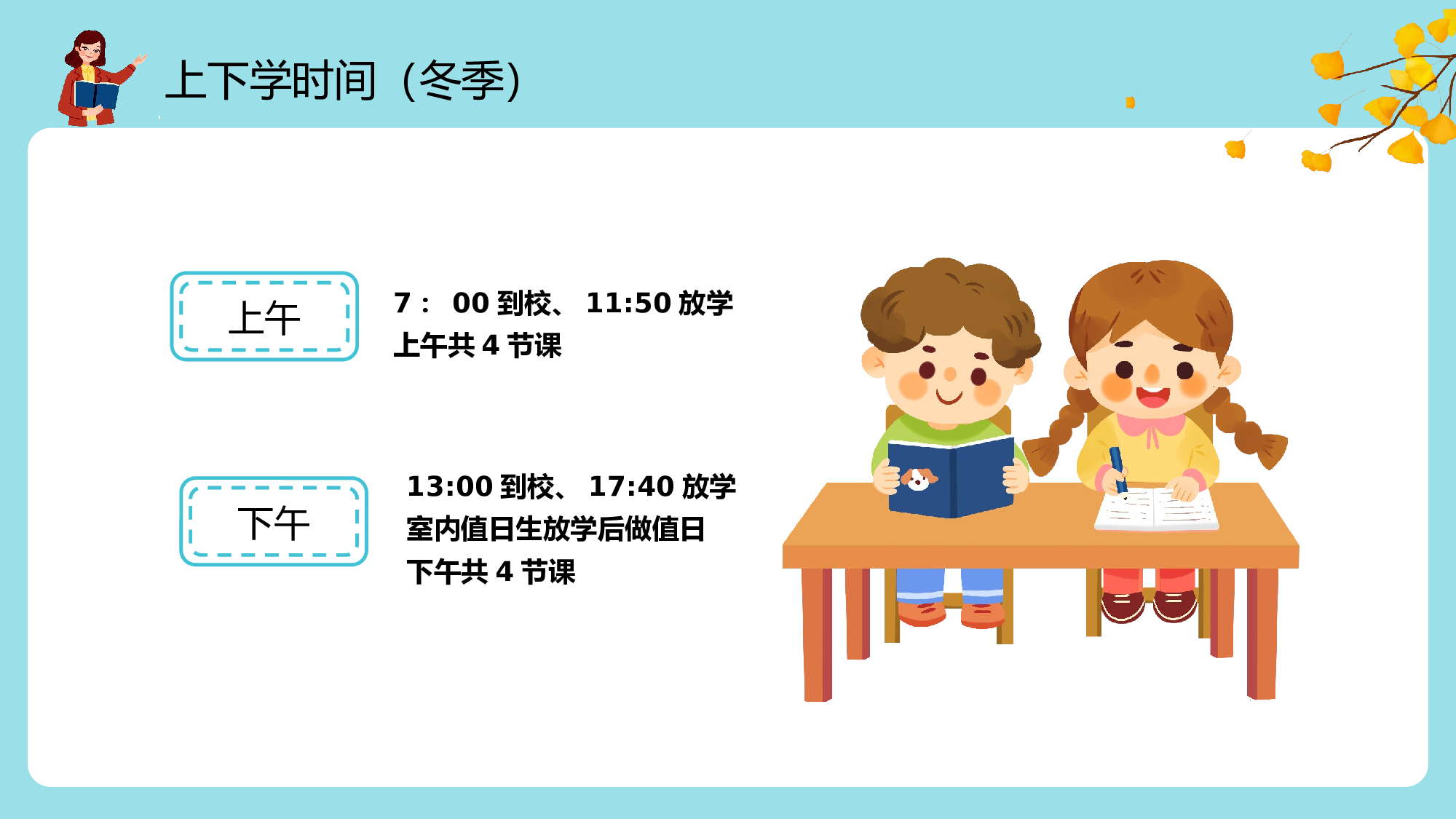 上下学时间（冬季）

上午

7： 00 到校、 11:50 放学
上午共 4 节课

下午

13:00 到校、 17:40 放学
室内值日生放学后做值日
下午共 4 节课